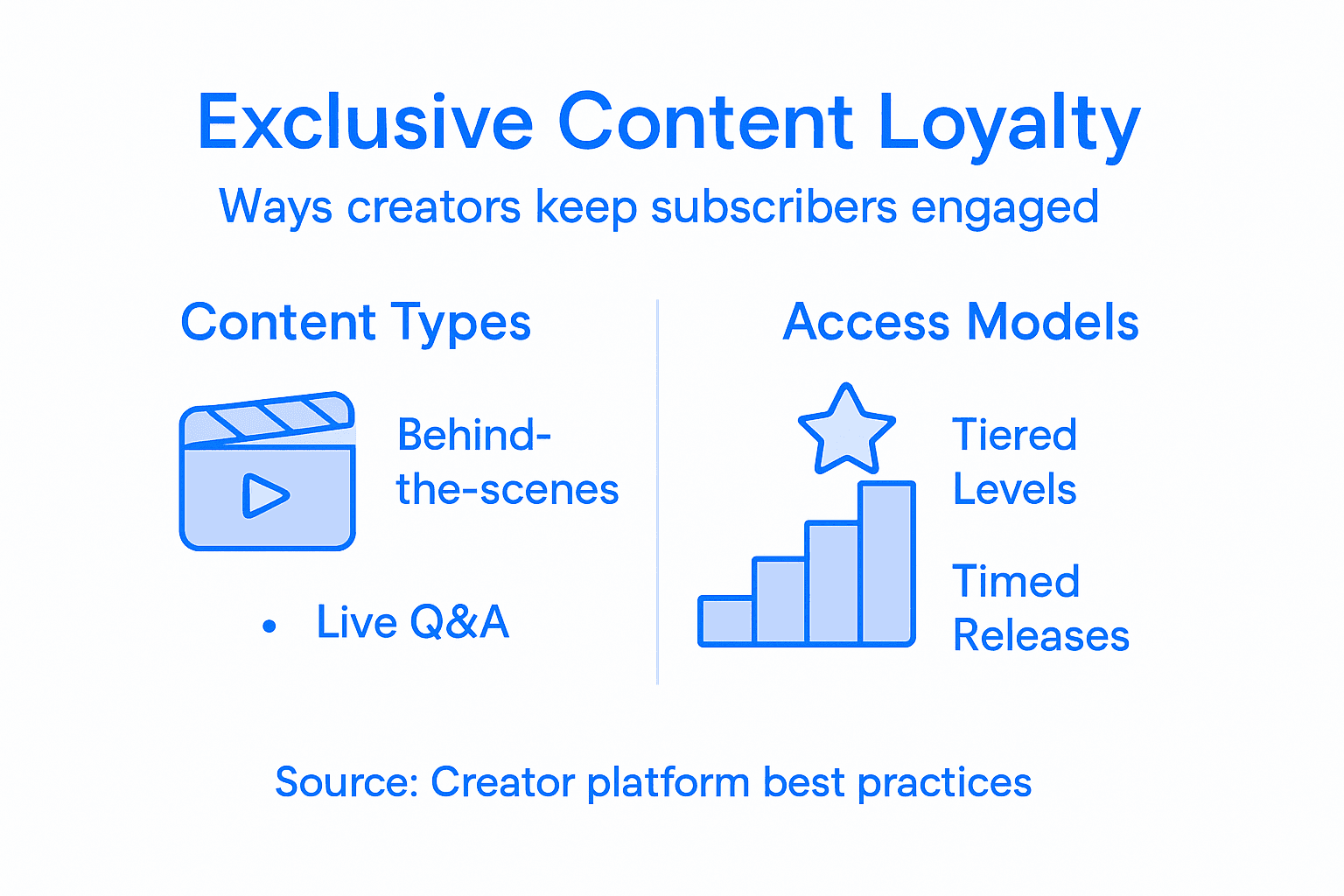 Exclusive Content Loyalty
Ways creators keep subscribers engaged

Content Types

Behind-the-scenes

• Live Q&A

Access Models

Tiered Levels

Timed Releases

Source: Creator platform best practices